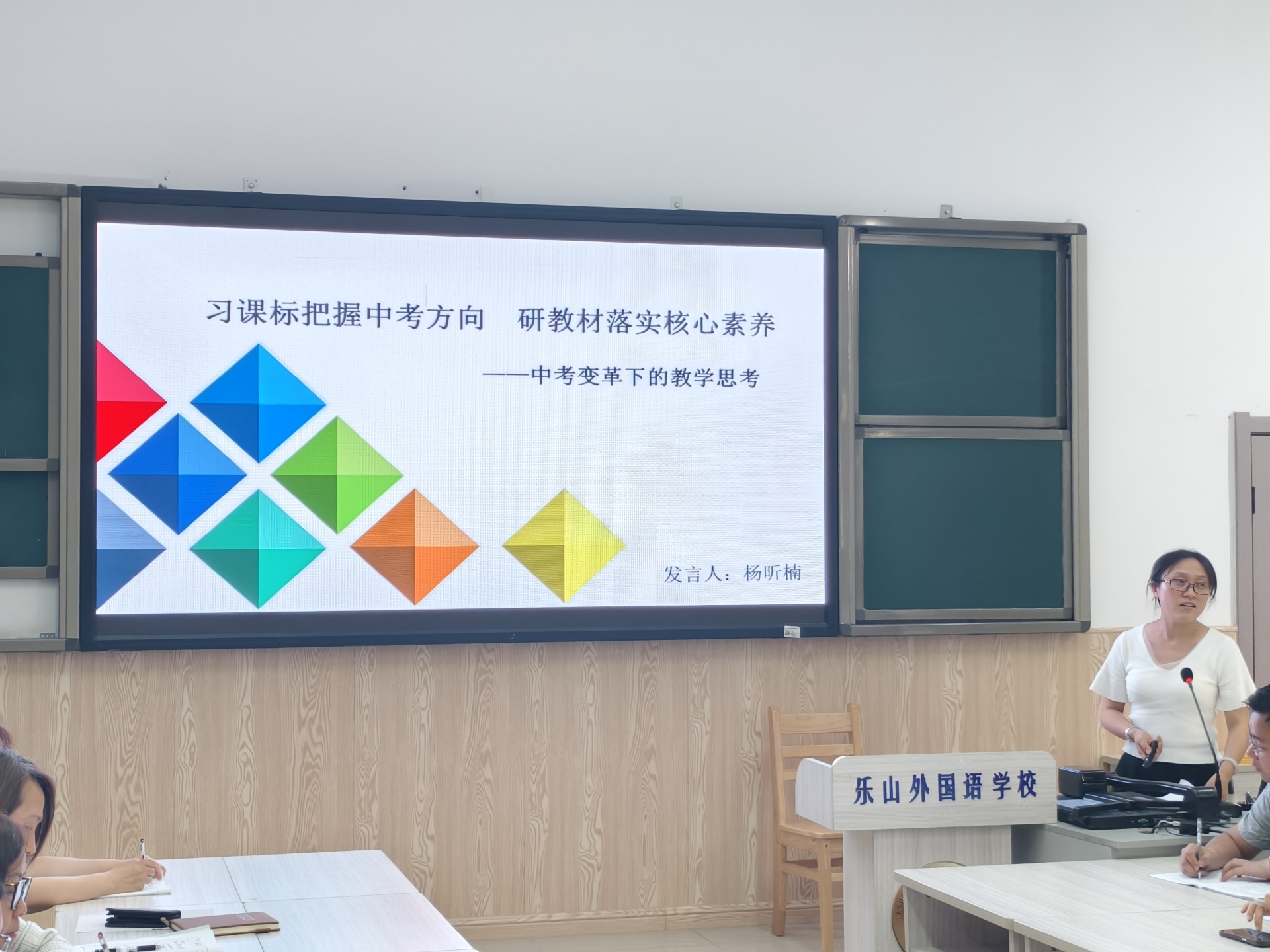 习课标把握中考方向　研教材落实核心素养

——中考变革下的教学思考

发言人：杨昕楠

乐山外国语学校